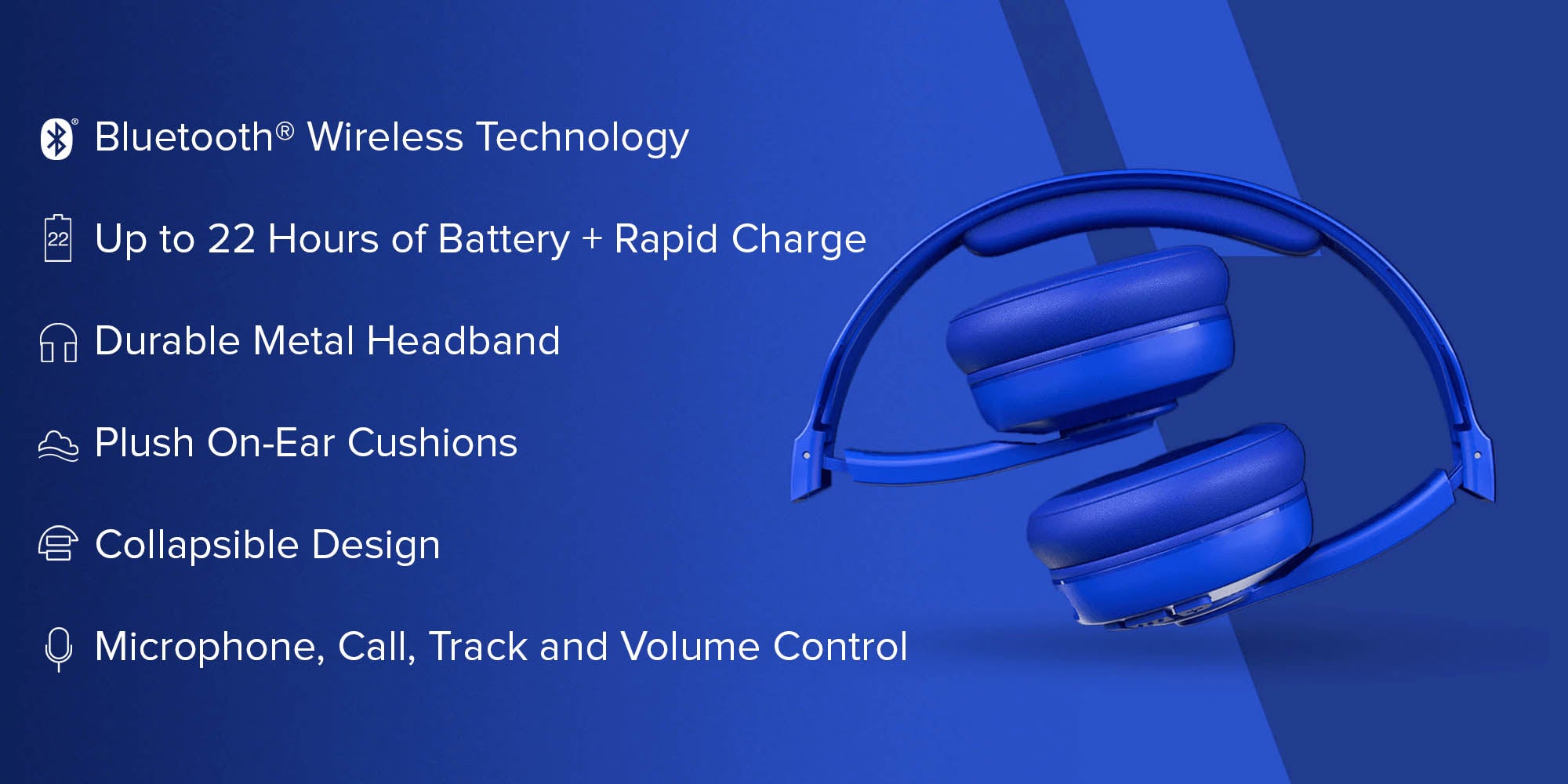 Bluetooth® Wireless Technology

22 Up to 22 Hours of Battery + Rapid Charge

Durable Metal Headband

Plush On-Ear Cushions

Collapsible Design

Microphone, Call, Track and Volume Control